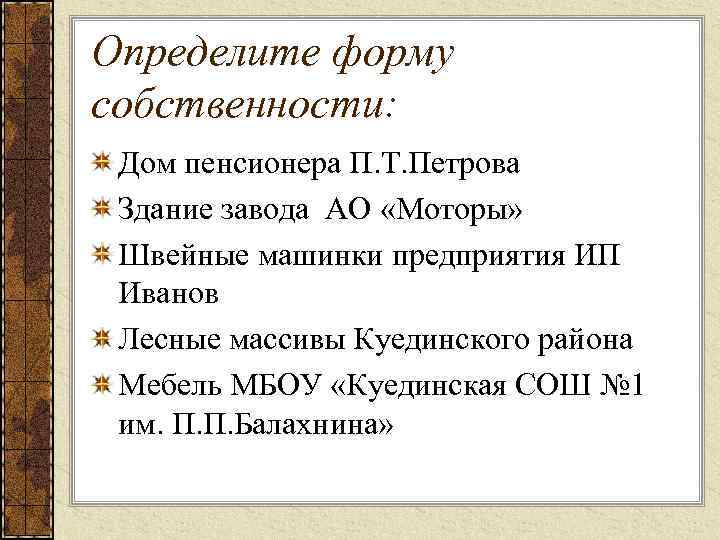 Определите форму собственности:

Дом пенсионера П.Т.Петрова

Здание завода АО «Моторы»

Швейные машинки предприятия ИП Иванов

Лесные массивы Куединского района

Мебель МБОУ «Куединская СОШ №1 им. П.П.Балахнина»